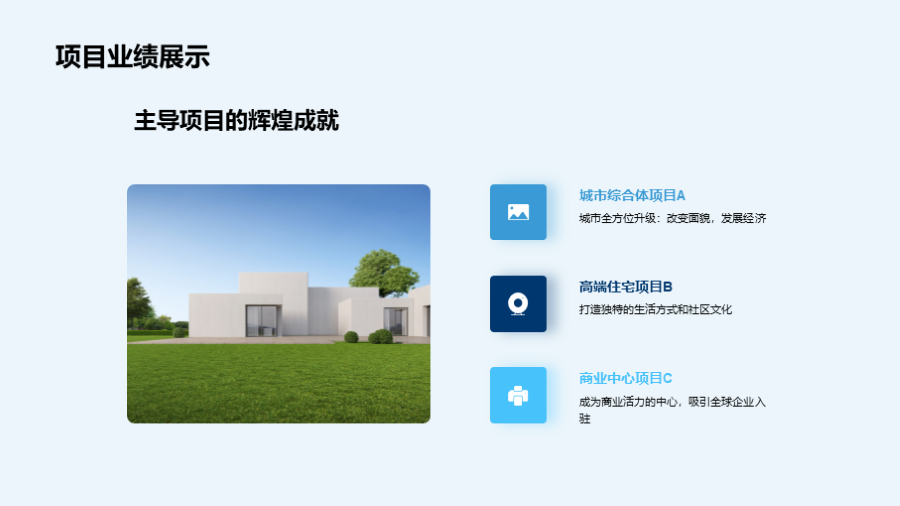 项目业绩展示

主导项目的辉煌成就

城市综合体项目A

城市全方位升级：改变面貌，发展经济

高端住宅项目B

打造独特的生活方式和社区文化

商业中心项目C

成为商业活力的中心，吸引全球企业入驻